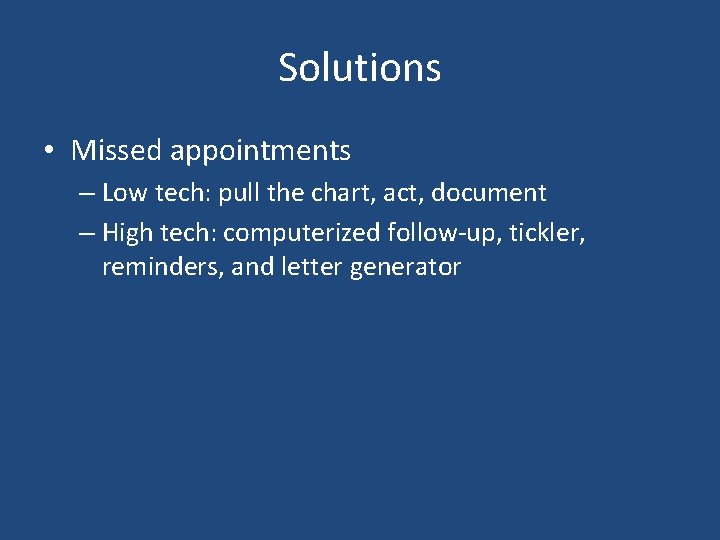 Solutions

• Missed appointments
– Low tech: pull the chart, act, document
– High tech: computerized follow-up, tickler, reminders, and letter generator